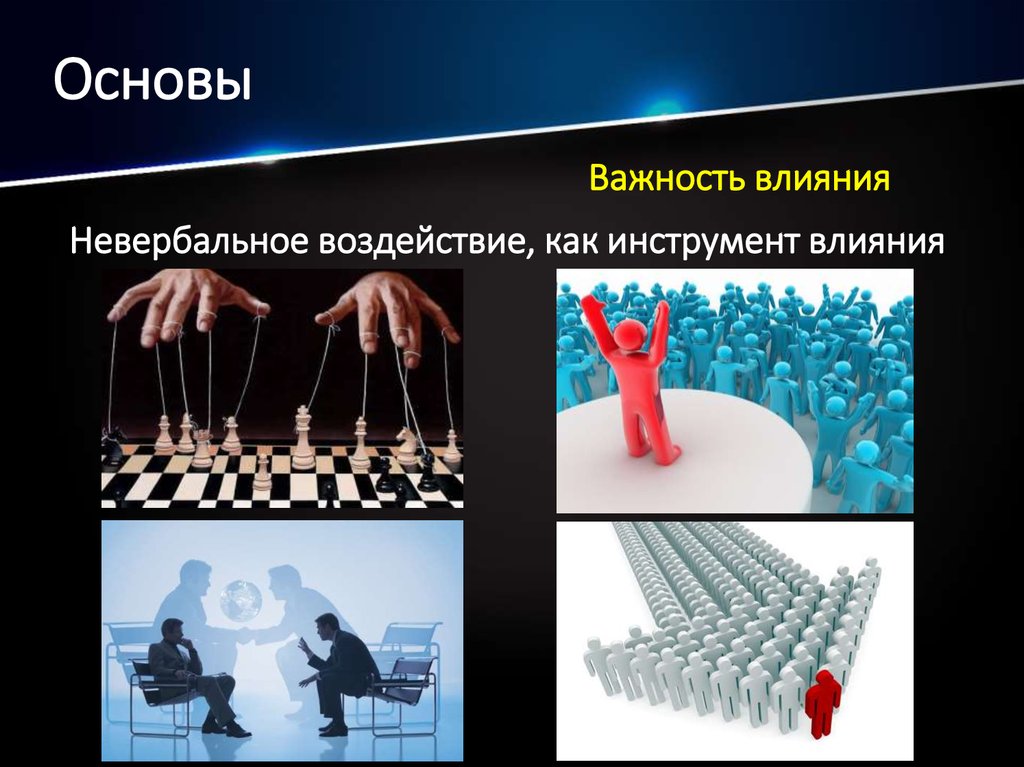 Основы

Важность влияния

Невербальное воздействие, как инструмент влияния